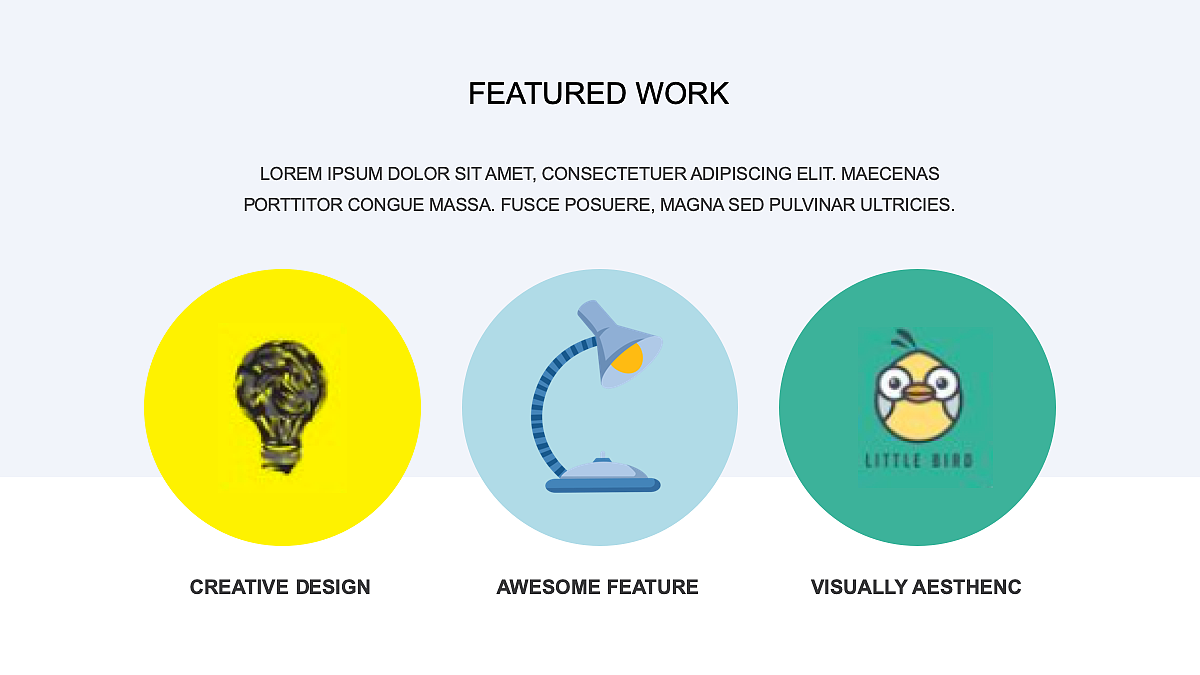 FEATURED WORK

LOREM IPSUM DOLOR SIT AMET, CONSECTETUER ADIPISCING ELIT. MAECENAS PORTTITOR CONGUE MASSA. FUSCE POSUERE, MAGNA SED PULVINAR ULTRICIES.

LITTLE BIRD

CREATIVE DESIGN

AWESOME FEATURE

VISUALLY AESTHENC